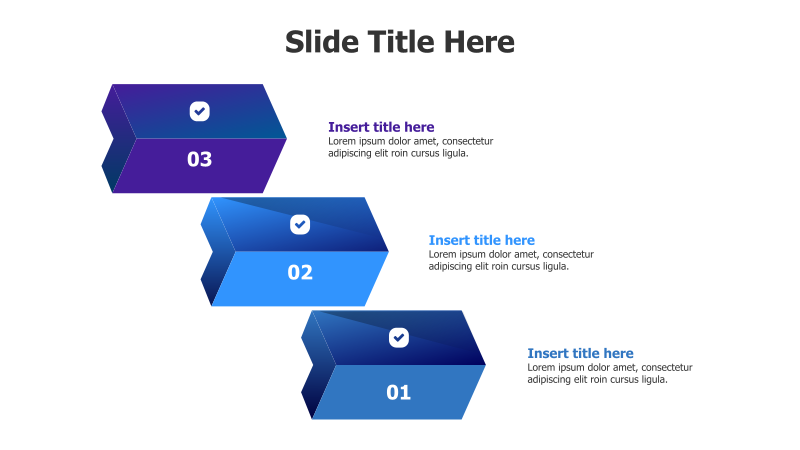 Slide Title Here

03

Insert title here
Lorem ipsum dolor amet, consectetur adipiscing elit roin cursus ligula.

02

Insert title here
Lorem ipsum dolor amet, consectetur adipiscing elit roin cursus ligula.

01

Insert title here
Lorem ipsum dolor amet, consectetur adipiscing elit roin cursus ligula.